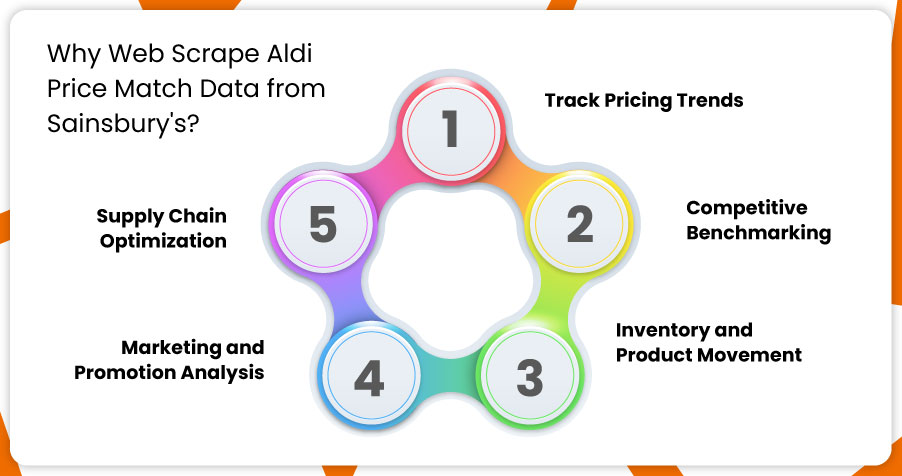 Why Web Scrape Aldi Price Match Data from Sainsbury's?

1
Track Pricing Trends

2
Competitive Benchmarking

3
Inventory and Product Movement

4
Marketing and Promotion Analysis

5
Supply Chain Optimization